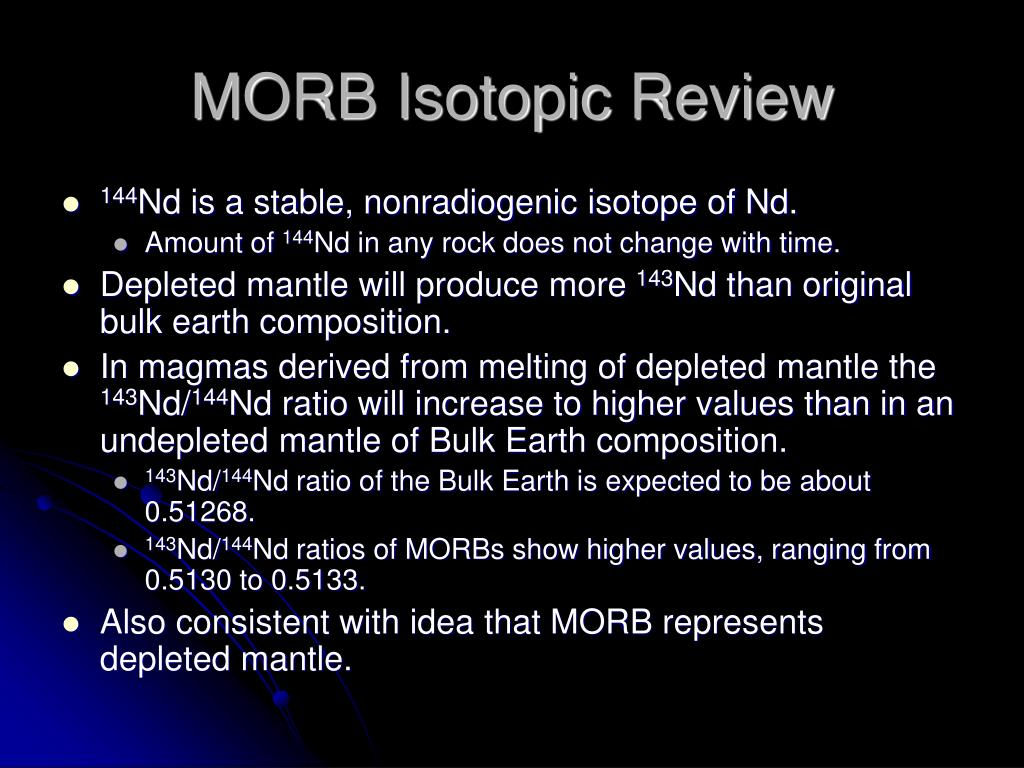 MORB Isotopic Review

- $^{144}$Nd is a stable, nonradiogenic isotope of Nd.
  - Amount of $^{144}$Nd in any rock does not change with time.
- Depleted mantle will produce more $^{143}$Nd than original bulk earth composition.
- In magmas derived from melting of depleted mantle the $^{143}$Nd/$^{144}$Nd ratio will increase to higher values than in an undepleted mantle of Bulk Earth composition.
  - $^{143}$Nd/$^{144}$Nd ratio of the Bulk Earth is expected to be about 0.51268.
  - $^{143}$Nd/$^{144}$Nd ratios of MORBs show higher values, ranging from 0.5130 to 0.5133.
- Also consistent with idea that MORB represents depleted mantle.